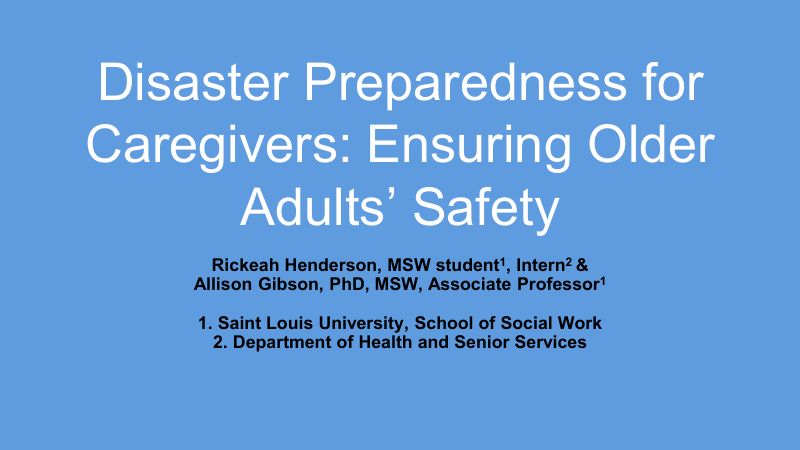 Disaster Preparedness for Caregivers: Ensuring Older Adults' Safety

Rickeah Henderson, MSW student$^{1}$, Intern$^{2}$ &
Allison Gibson, PhD, MSW, Associate Professor$^{1}$

1. Saint Louis University, School of Social Work
2. Department of Health and Senior Services